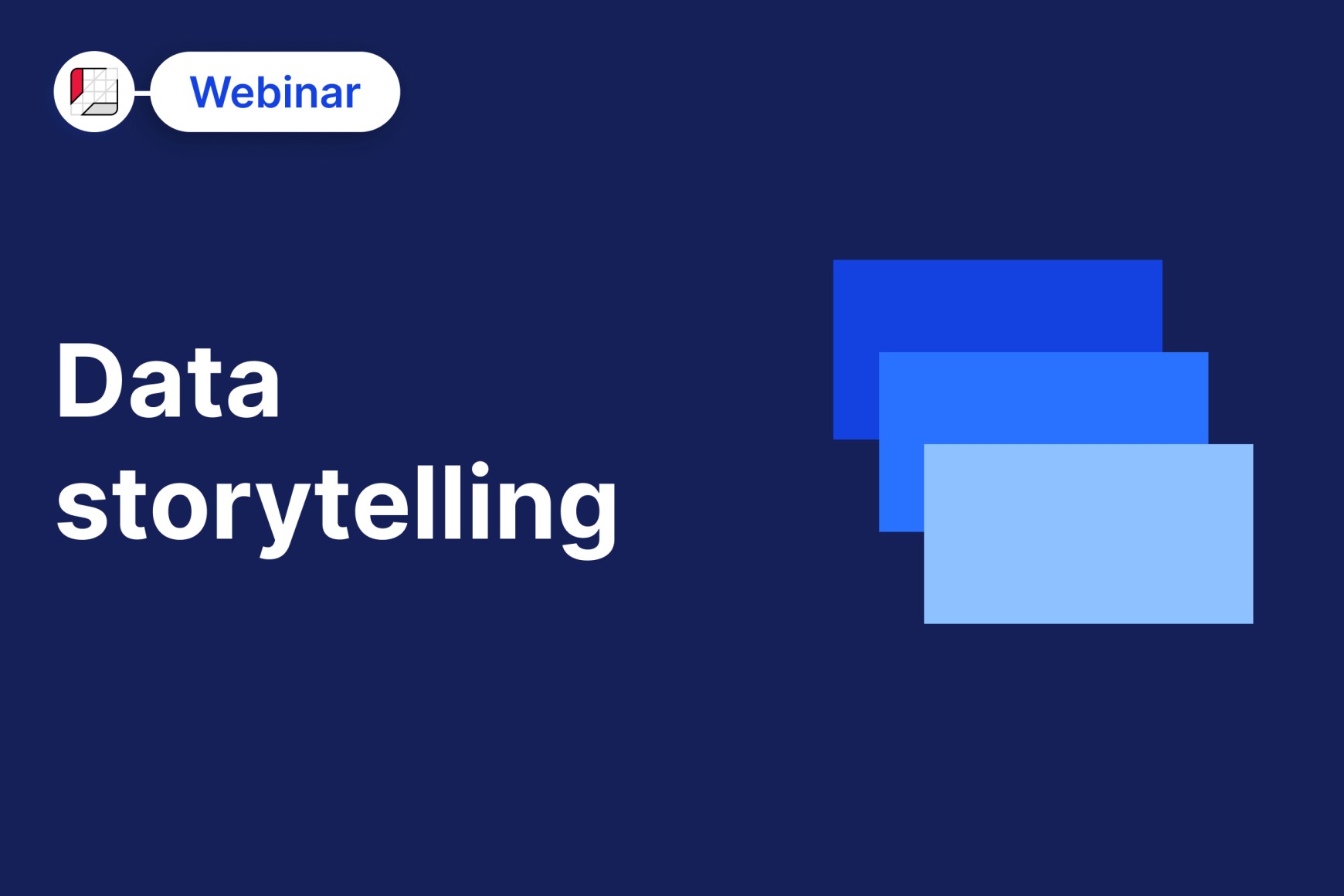 Webinar

Data storytelling